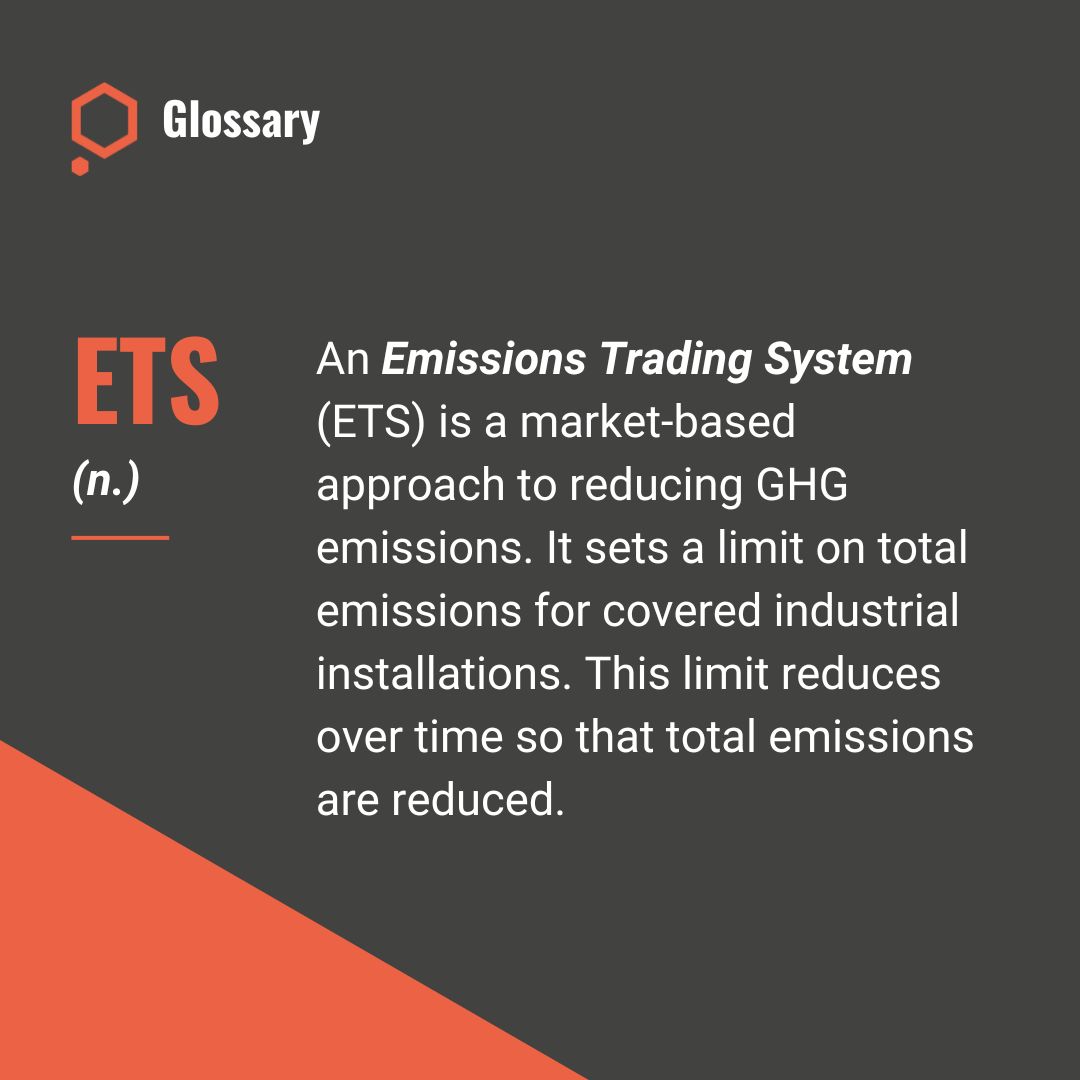 Glossary

ETS
(n.)

An Emissions Trading System (ETS) is a market-based approach to reducing GHG emissions. It sets a limit on total emissions for covered industrial installations. This limit reduces over time so that total emissions are reduced.